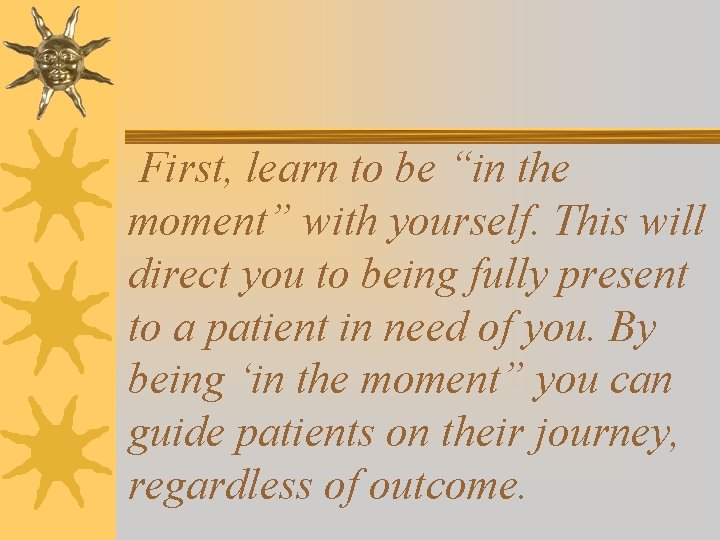 First, learn to be “in the moment” with yourself. This will direct you to being fully present to a patient in need of you. By being ‘in the moment” you can guide patients on their journey, regardless of outcome.